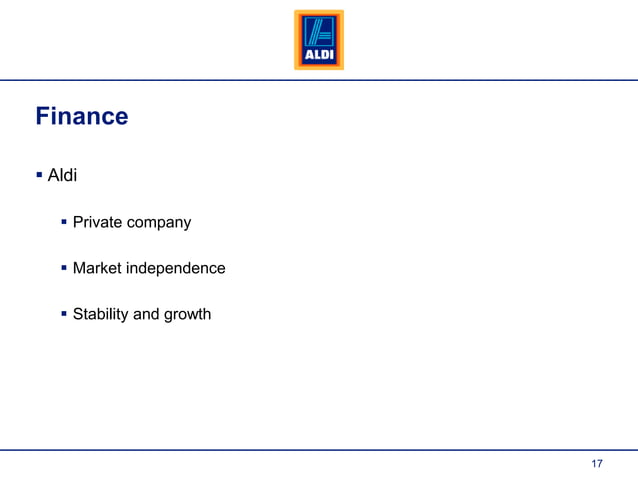 ALDI

Finance

▪ Aldi

▪ Private company

▪ Market independence

▪ Stability and growth

17